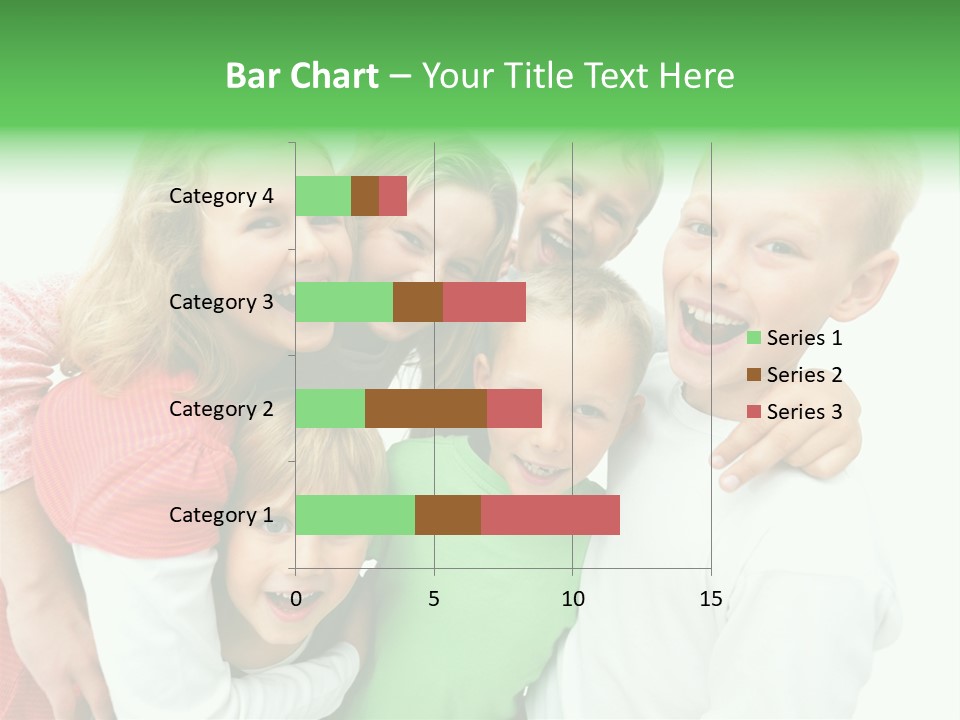 Bar Chart – Your Title Text Here

Category 4
Category 3
Category 2
Category 1

0
5
10
15

Series 1
Series 2
Series 3